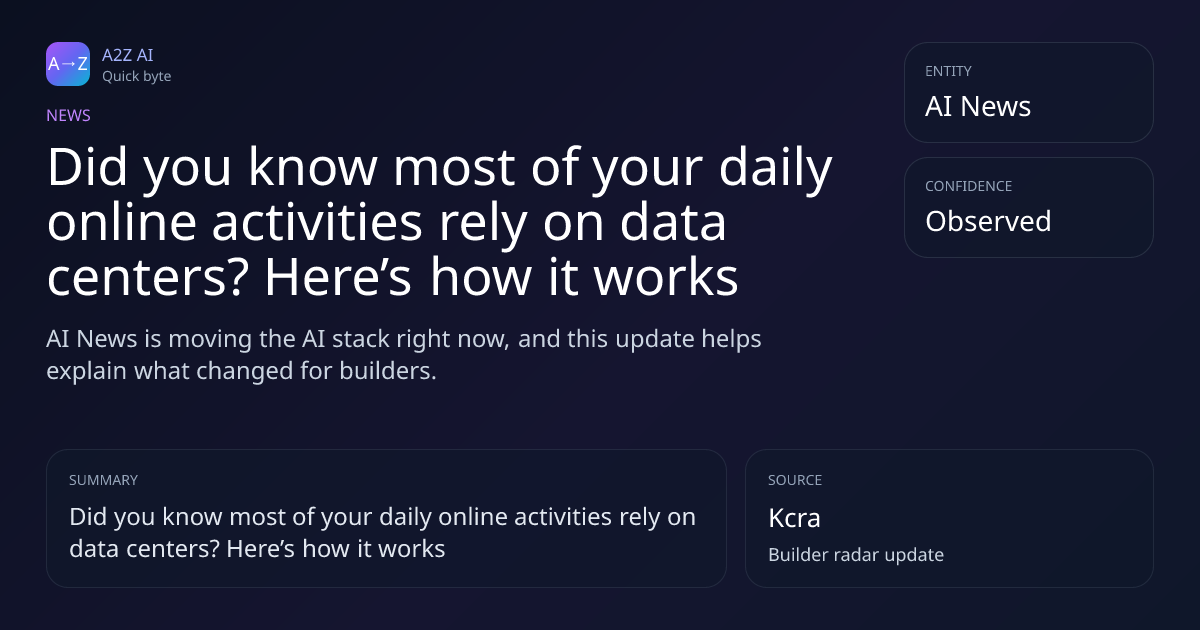 A→Z

A2Z AI
Quick byte

NEWS

Did you know most of your daily online activities rely on data centers? Here’s how it works

AI News is moving the AI stack right now, and this update helps explain what changed for builders.

ENTITY
AI News

CONFIDENCE
Observed

SUMMARY
Did you know most of your daily online activities rely on data centers? Here’s how it works

SOURCE
Kcra
Builder radar update